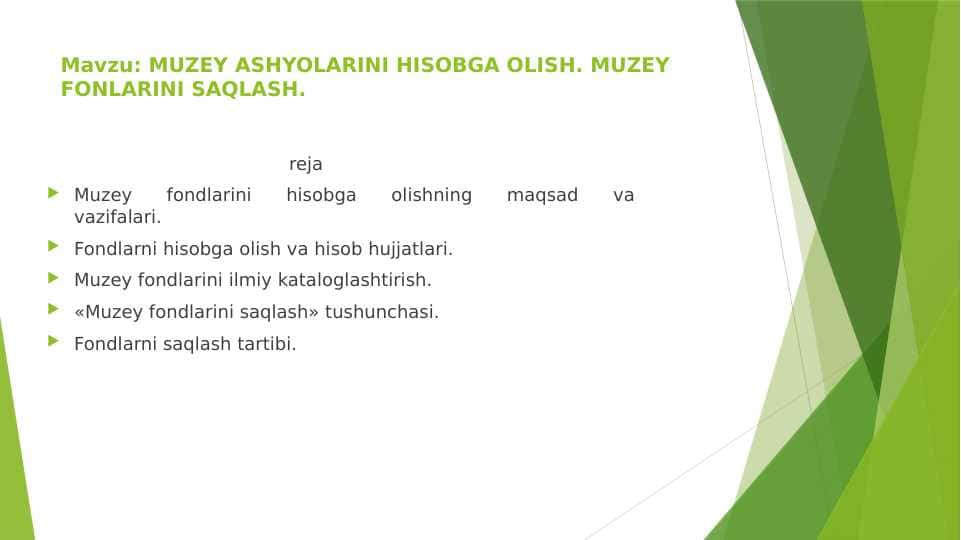 Mavzu: MUZEY ASHYOLARINI HISOBGA OLISH. MUZEY FONLARINI SAQLASH.

reja

Muzey fondlarini hisobga olishning maqsad va vazifalari.

Fondlarni hisobga olish va hisob hujjatlari.

Muzey fondlarini ilmiy kataloglashtirish.

«Muzey fondlarini saqlash» tushunchasi.

Fondlarni saqlash tartibi.